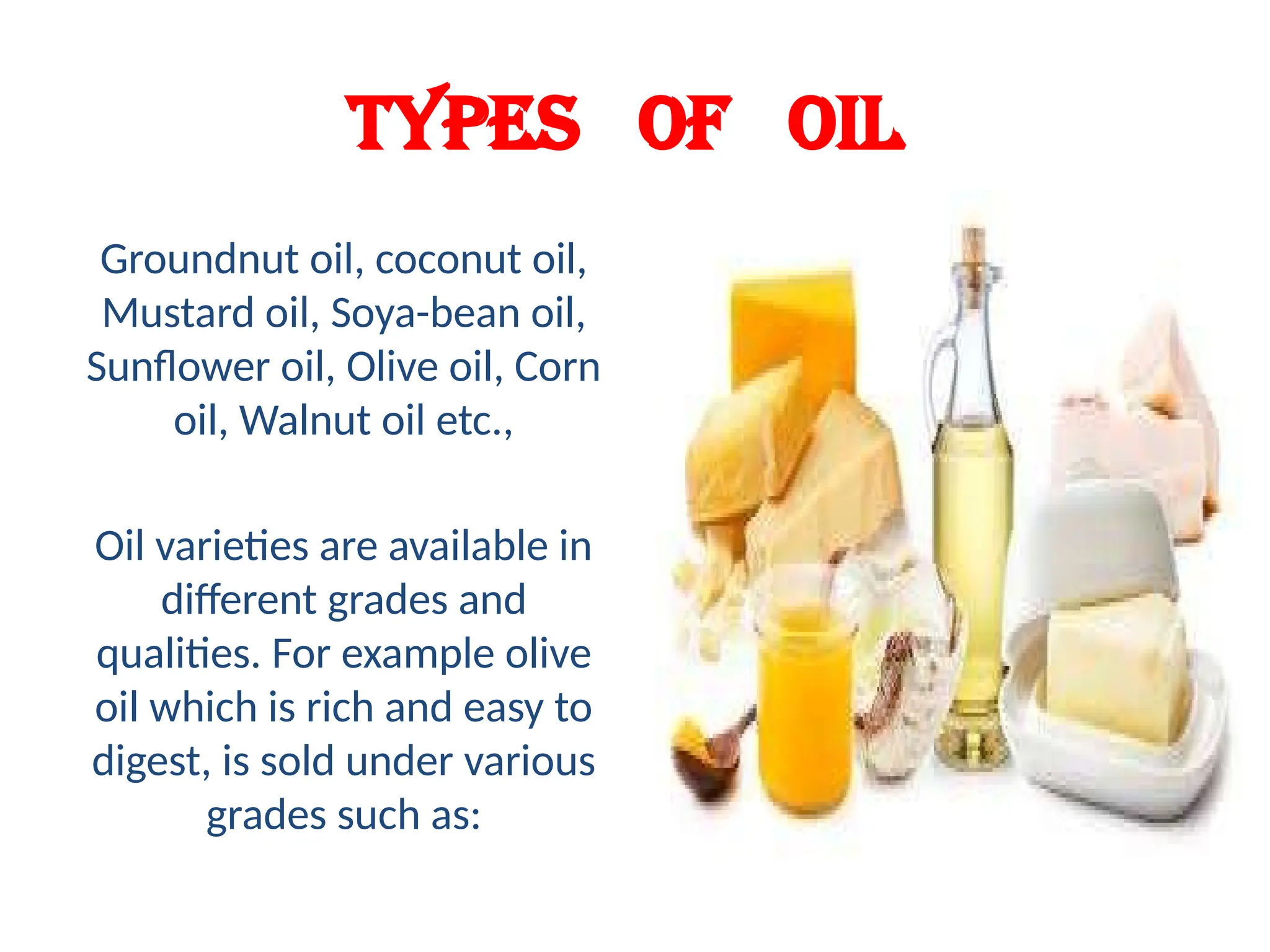 TYPES OF OIL

Groundnut oil, coconut oil, Mustard oil, Soya-bean oil, Sunflower oil, Olive oil, Corn oil, Walnut oil etc.,

Oil varieties are available in different grades and qualities. For example olive oil which is rich and easy to digest, is sold under various grades such as: